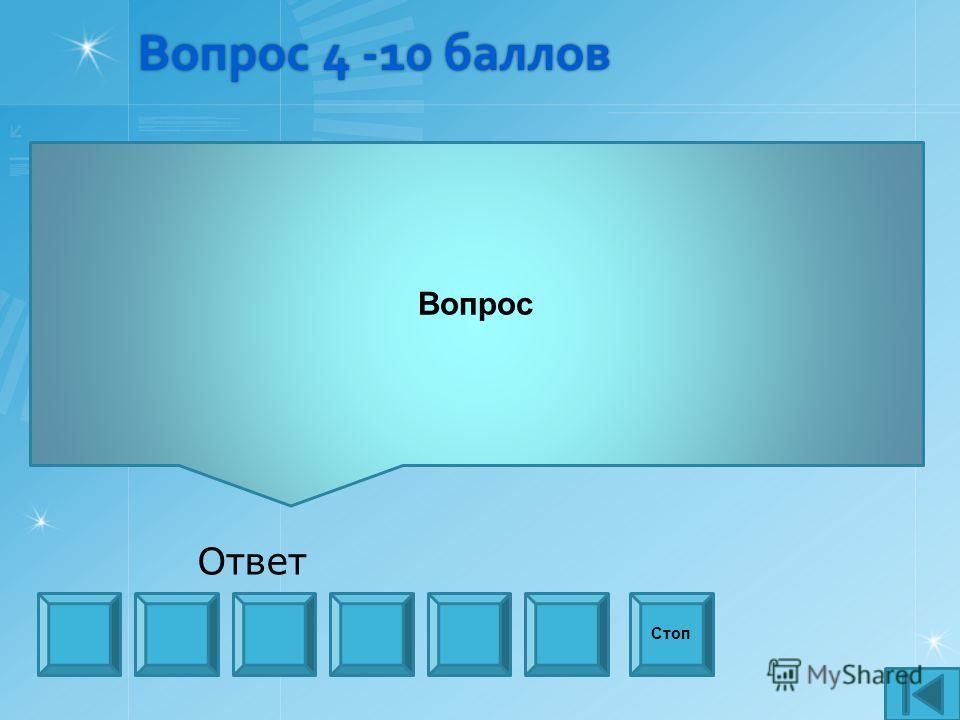 Вопрос 4 -10 баллов

Вопрос

Ответ

Стоп

MyShared